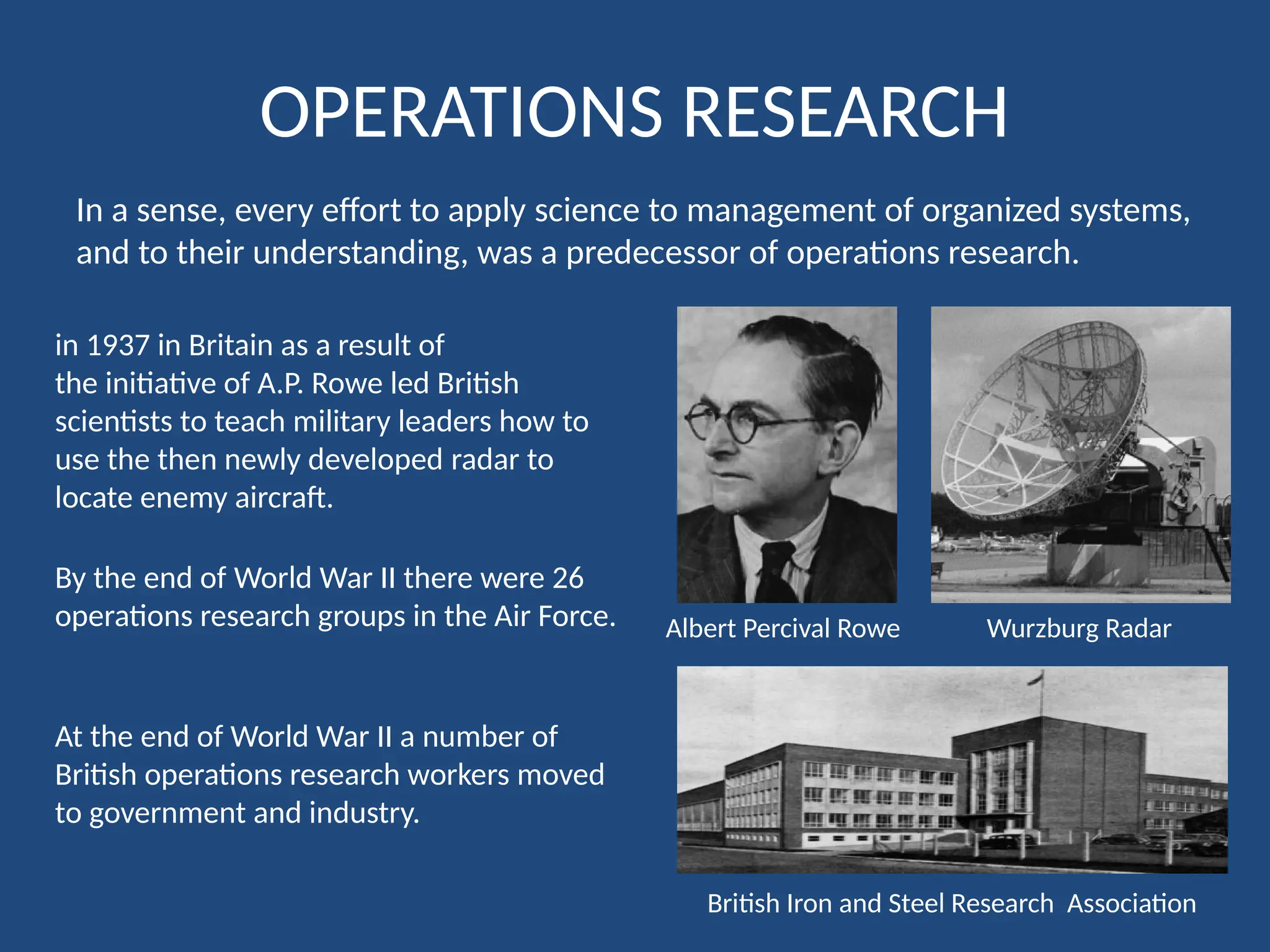 OPERATIONS RESEARCH

In a sense, every effort to apply science to management of organized systems, and to their understanding, was a predecessor of operations research.

in 1937 in Britain as a result of the initiative of A.P. Rowe led British scientists to teach military leaders how to use the then newly developed radar to locate enemy aircraft.

By the end of World War II there were 26 operations research groups in the Air Force.

At the end of World War II a number of British operations research workers moved to government and industry.

Albert Percival Rowe

Wurzburg Radar

British Iron and Steel Research Association